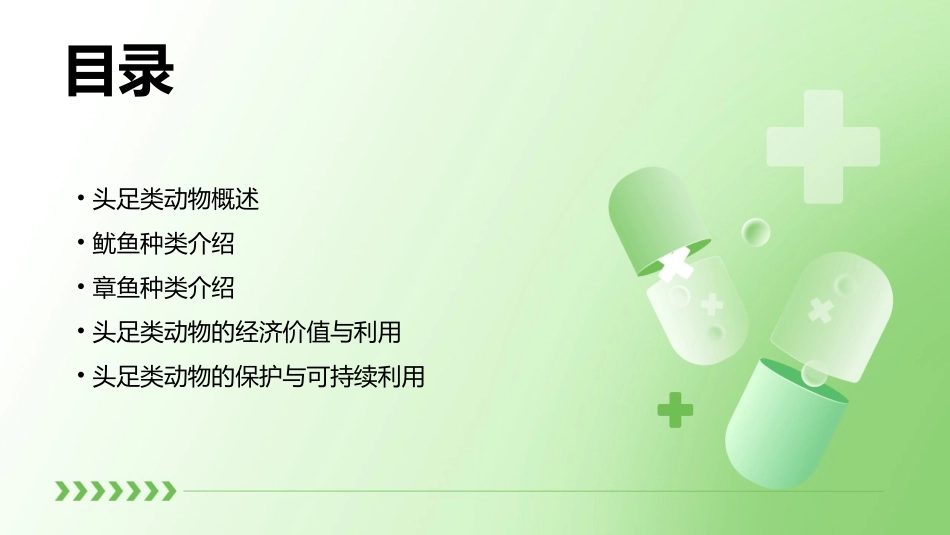 目录

• 头足类动物概述
• 鱿鱼种类介绍
• 章鱼种类介绍
• 头足类动物的经济价值与利用
• 头足类动物的保护与可持续利用